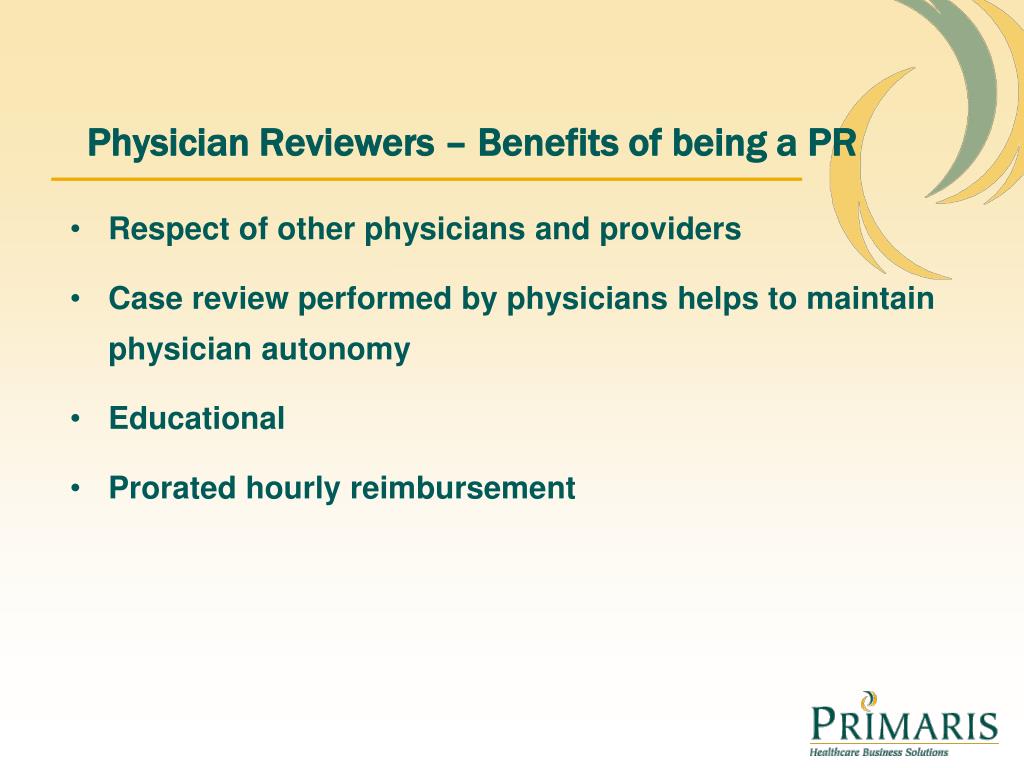 Physician Reviewers – Benefits of being a PR

• Respect of other physicians and providers

• Case review performed by physicians helps to maintain physician autonomy

• Educational

• Prorated hourly reimbursement

PRIMARIS
Healthcare Business Solutions